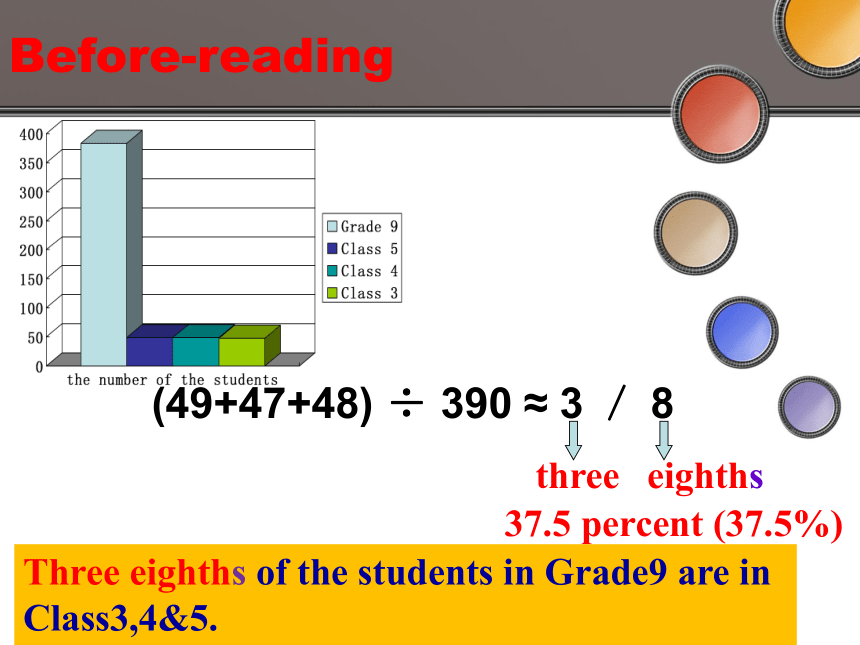 Before-reading

400
350
300
250
200
150
100
50
0

Grade 9
Class 5
Class 4
Class 3

the number of the students

$(49+47+48) \div 390 \approx 3 / 8$

three eighths
37.5 percent (37.5%)

Three eighths of the students in Grade9 are in Class3,4&5.